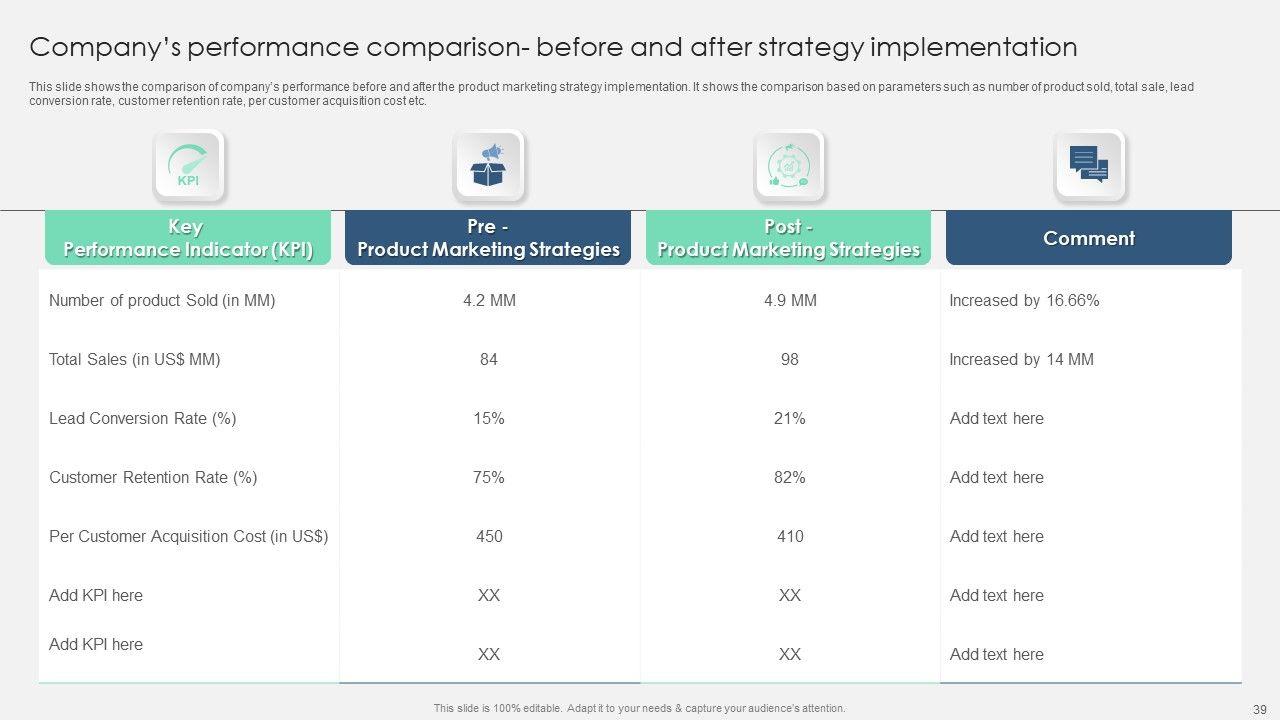 Company's performance comparison- before and after strategy implementation

This slide shows the comparison of company's performance before and after the product marketing strategy implementation. It shows the comparison based on parameters such as number of product sold, total sale, lead conversion rate, customer retention rate, per customer acquisition cost etc.

KPI

| Key Performance Indicator (KPI) | Pre - Product Marketing Strategies | Post - Product Marketing Strategies | Comment |
|---|---|---|---|
| Number of product Sold (in MM) | 4.2 MM | 4.9 MM | Increased by 16.66% |
| Total Sales (in US$ MM) | 84 | 98 | Increased by 14 MM |
| Lead Conversion Rate (%) | 15% | 21% | Add text here |
| Customer Retention Rate (%) | 75% | 82% | Add text here |
| Per Customer Acquisition Cost (in US$) | 450 | 410 | Add text here |
| Add KPI here | XX | XX | Add text here |
| Add KPI here | XX | XX | Add text here |

This slide is 100% editable. Adapt it to your needs & capture your audience's attention.

39